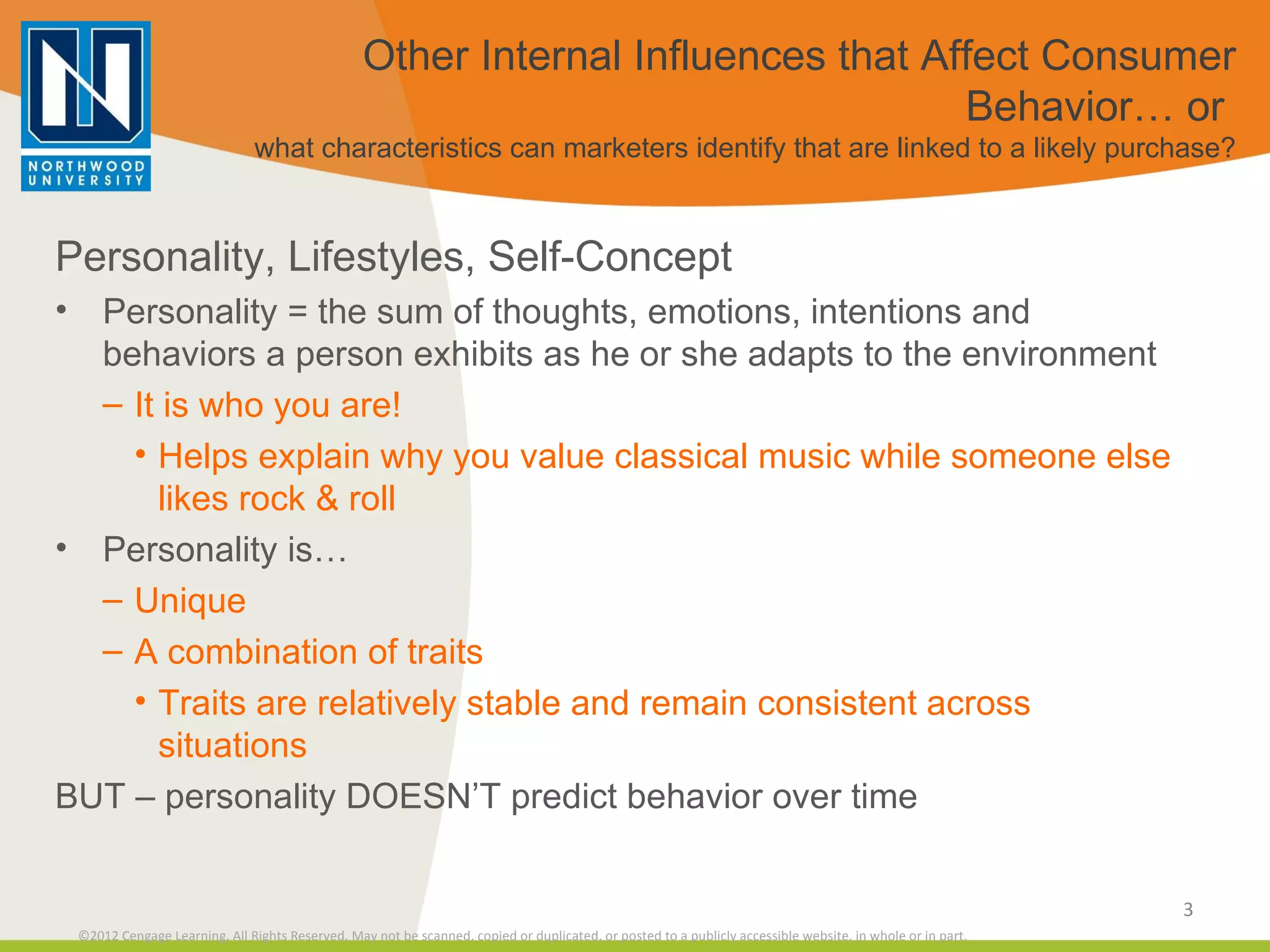 NORTHWOOD UNIVERSITY

Other Internal Influences that Affect Consumer Behavior… or
what characteristics can marketers identify that are linked to a likely purchase?

Personality, Lifestyles, Self-Concept

• Personality = the sum of thoughts, emotions, intentions and behaviors a person exhibits as he or she adapts to the environment
– It is who you are!
• Helps explain why you value classical music while someone else likes rock & roll
• Personality is…
– Unique
– A combination of traits
• Traits are relatively stable and remain consistent across situations

BUT – personality DOESN'T predict behavior over time

3

©2012 Cengage Learning. All Rights Reserved. May not be scanned, copied or duplicated, or posted to a publicly accessible website, in whole or in part.